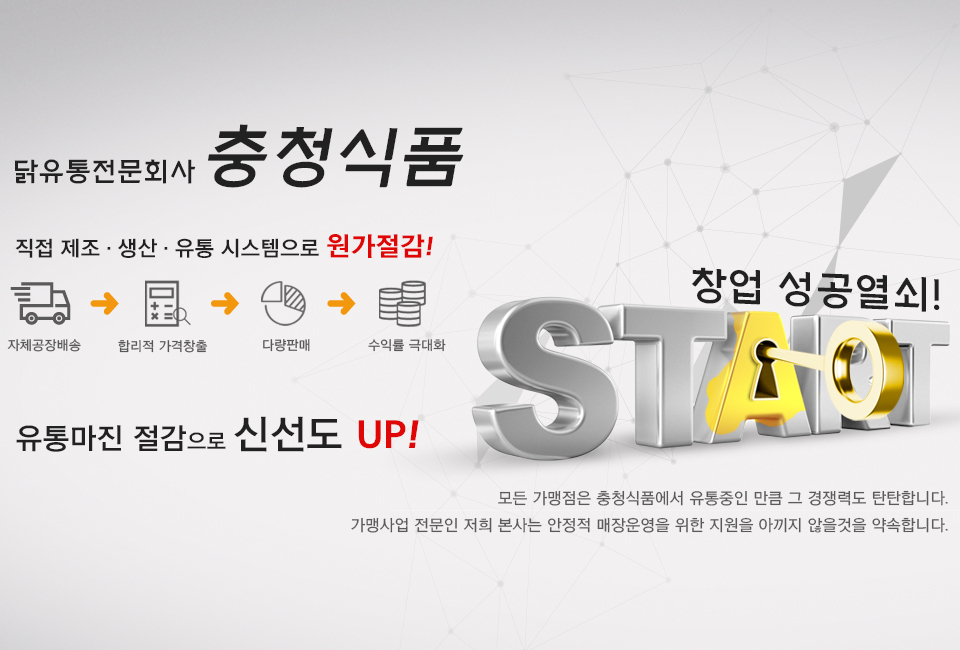 닭유통전문회사 충청식품

직접 제조 · 생산 · 유통 시스템으로 원가절감!

자체공장배송

합리적 가격창출

다량판매

수익률 극대화

유통마진 절감으로 신선도 UP!

창업 성공열쇠!

START

모든 가맹점은 충청식품에서 유통중인 만큼 그 경쟁력도 탄탄합니다.
가맹사업 전문인 저희 본사는 안정적 매장운영을 위한 지원을 아끼지 않을것을 약속합니다.